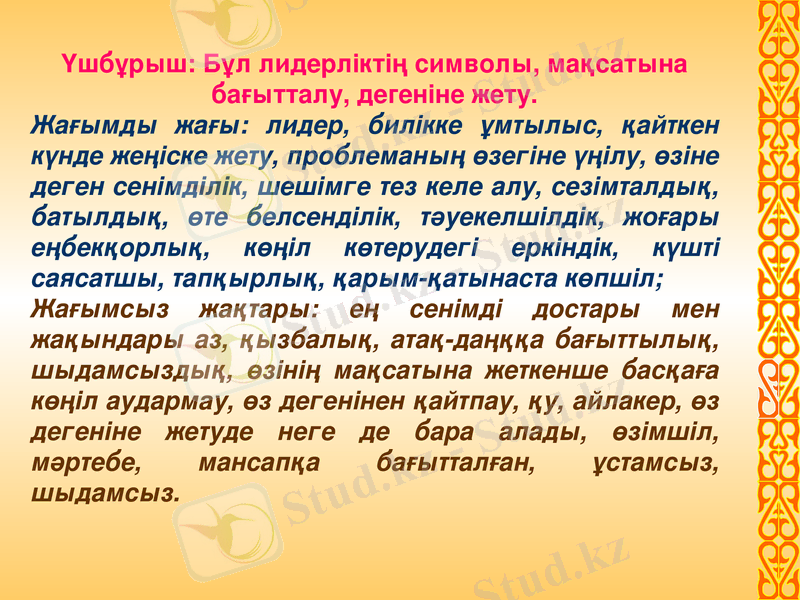 Үшбұрыш: Бұл лидерліктің символы, мақсатына бағытталу, дегеніне жету.

Жағымды жағы: лидер, билікке ұмтылыс, қайткен күнде жеңіске жету, проблеманың өзегіне үңілу, өзіне деген сенімділік, шешімге тез келе алу, сезімталдық, батылдық, өте белсенділік, тәуекелшілдік, жоғары еңбекқорлық, көңіл көтерудегі еркіндік, күшті саясатшы, тапқырлық, қарым-қатынаста көпшіл;

Жағымсыз жақтары: ең сенімді достары мен жақындары аз, қызбалық, атақ-даңққа бағыттылық, шыдамсыздық, өзінің мақсатына жеткенше басқаға көңіл аудармау, өз дегенінен қайтпау, қу, айлакер, өз дегеніне жетуде неге де бара алады, өзімшіл, мәртебе, мансапқа бағытталған, ұстамсыз, шыдамсыз.

Stud.kz